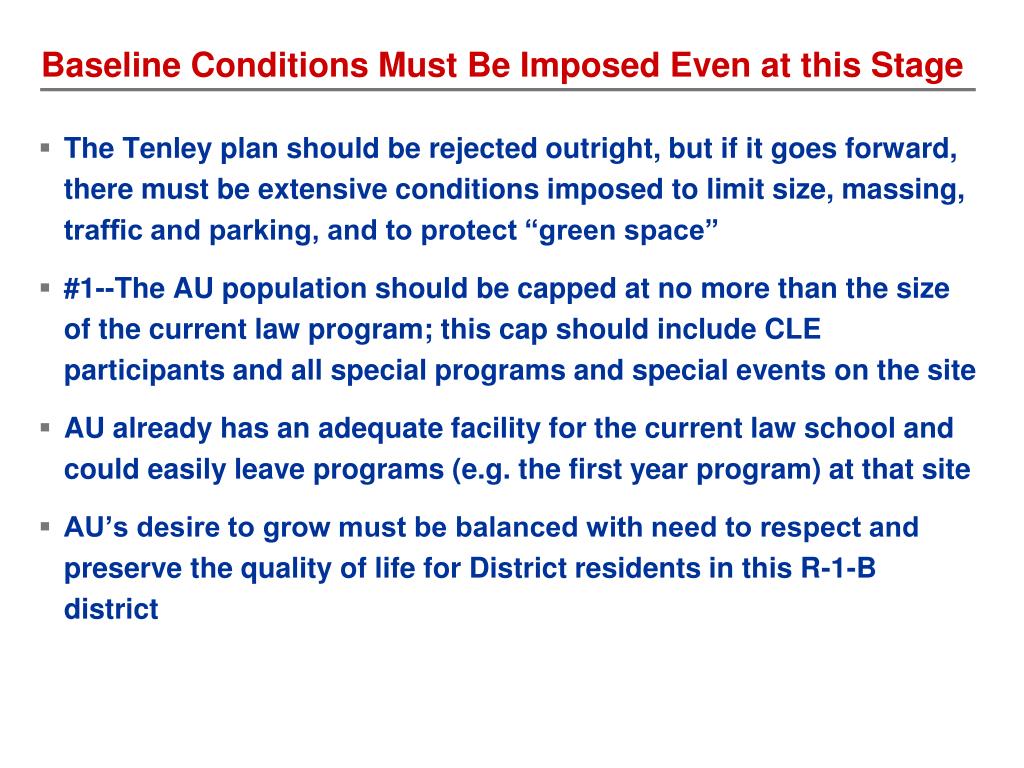 Baseline Conditions Must Be Imposed Even at this Stage

▪ The Tenley plan should be rejected outright, but if it goes forward, there must be extensive conditions imposed to limit size, massing, traffic and parking, and to protect “green space”

▪ #1--The AU population should be capped at no more than the size of the current law program; this cap should include CLE participants and all special programs and special events on the site

▪ AU already has an adequate facility for the current law school and could easily leave programs (e.g. the first year program) at that site

▪ AU’s desire to grow must be balanced with need to respect and preserve the quality of life for District residents in this R-1-B district